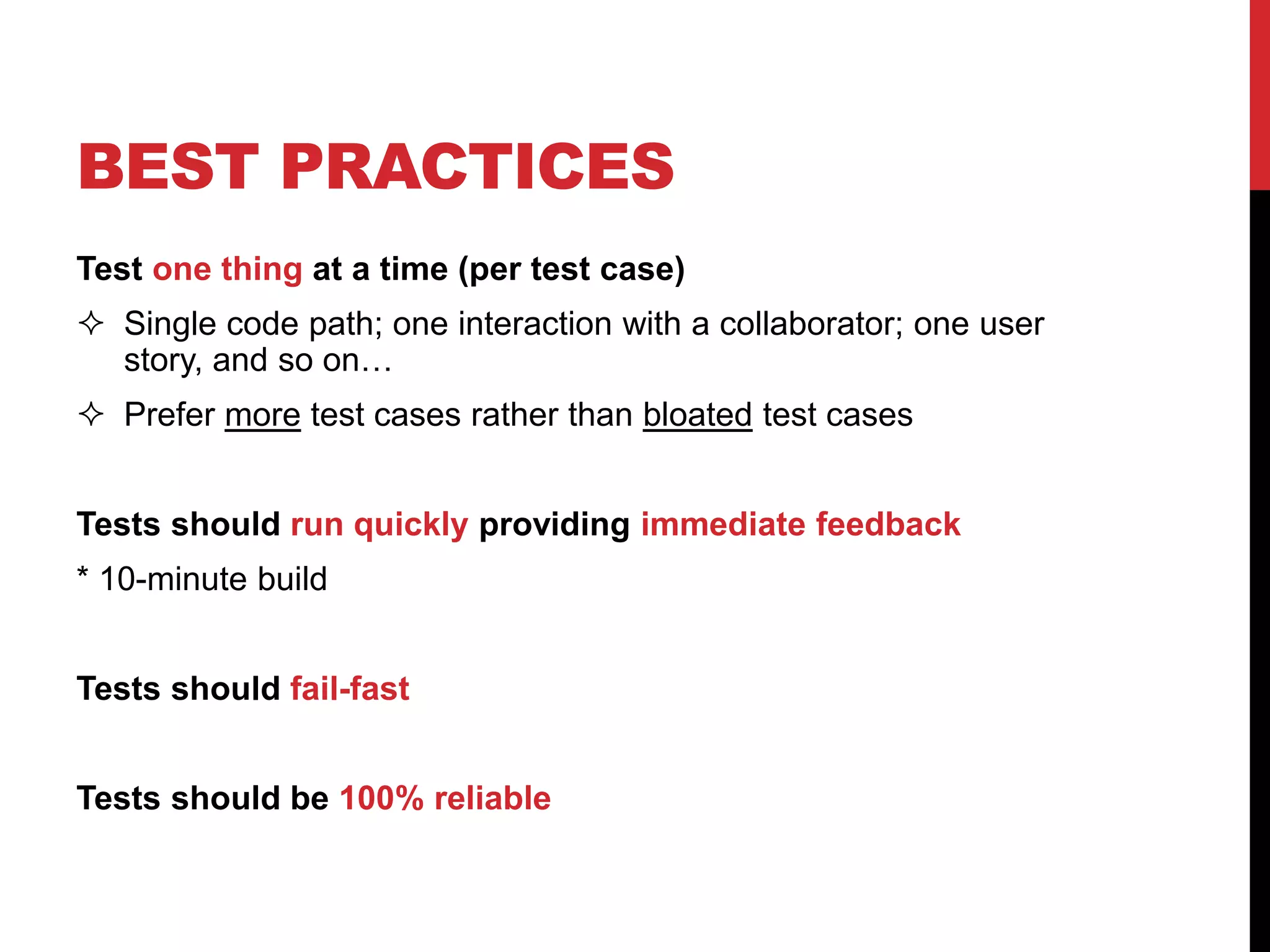 BEST PRACTICES

Test one thing at a time (per test case)

✧ Single code path; one interaction with a collaborator; one user story, and so on…

✧ Prefer more test cases rather than bloated test cases

Tests should run quickly providing immediate feedback

* 10-minute build

Tests should fail-fast

Tests should be 100% reliable